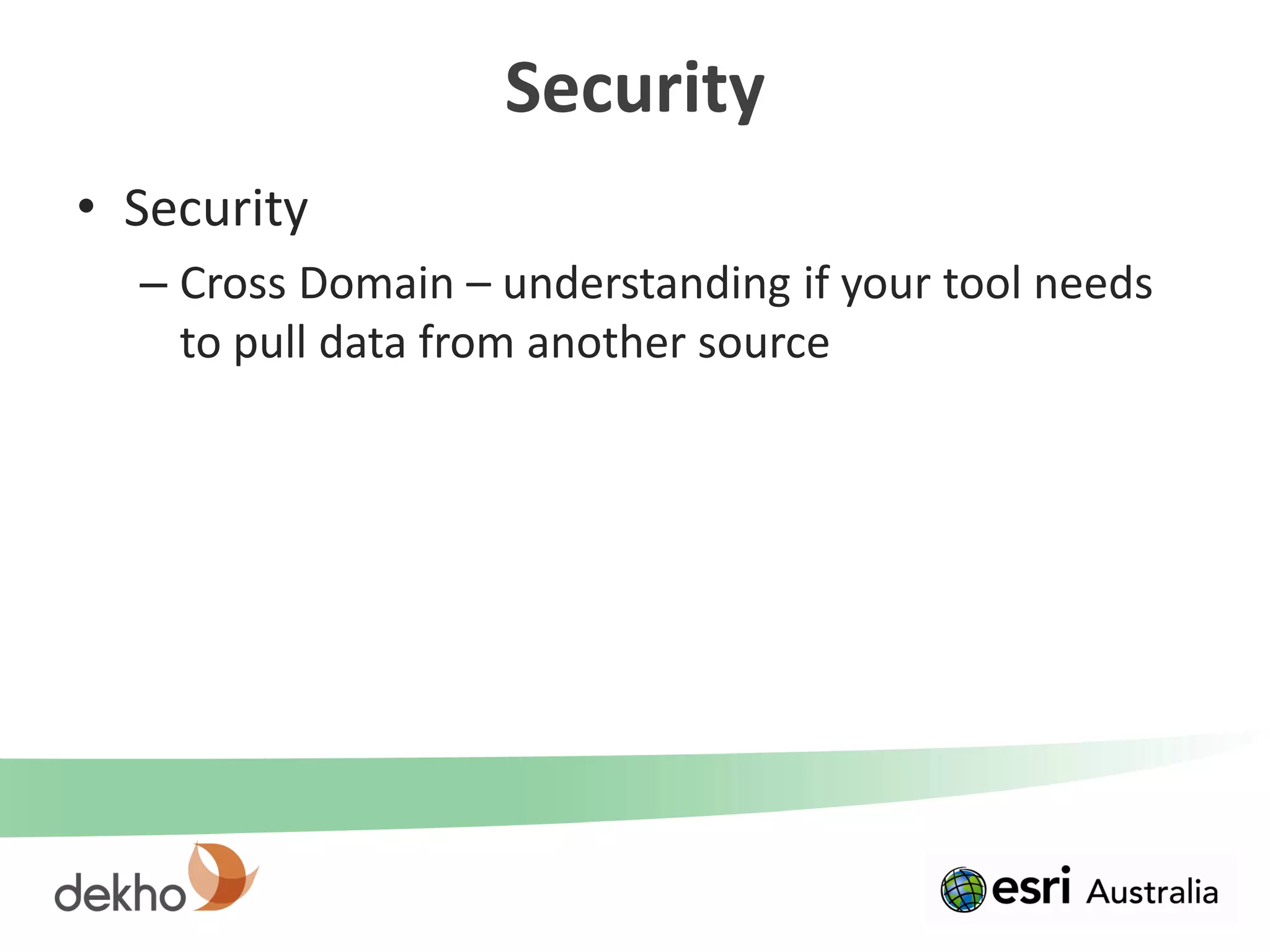 Security

• Security
  – Cross Domain – understanding if your tool needs to pull data from another source

dekho

esri Australia